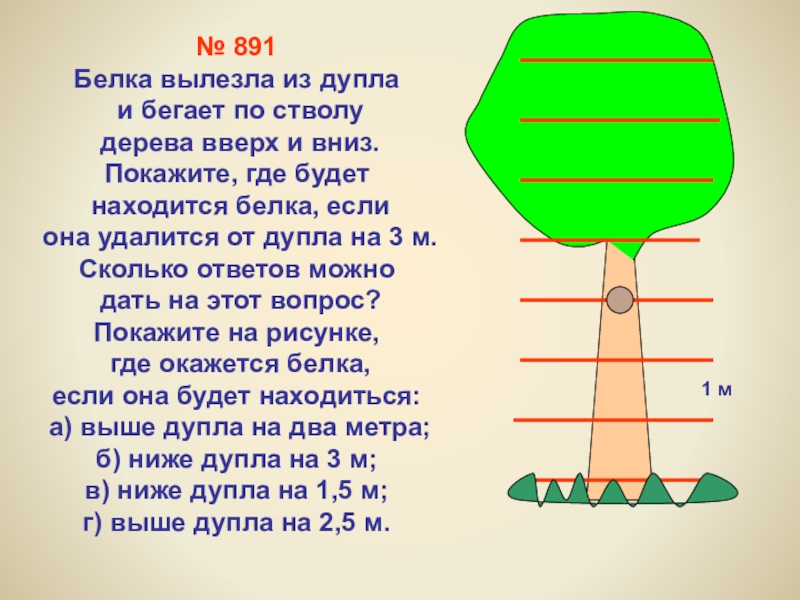 № 891
Белка вылезла из дупла и бегает по стволу дерева вверх и вниз. Покажите, где будет находится белка, если она удалится от дупла на 3 м. Сколько ответов можно дать на этот вопрос? Покажите на рисунке, где окажется белка, если она будет находиться:
а) выше дупла на два метра;
б) ниже дупла на 3 м;
в) ниже дупла на 1,5 м;
г) выше дупла на 2,5 м.

1 м